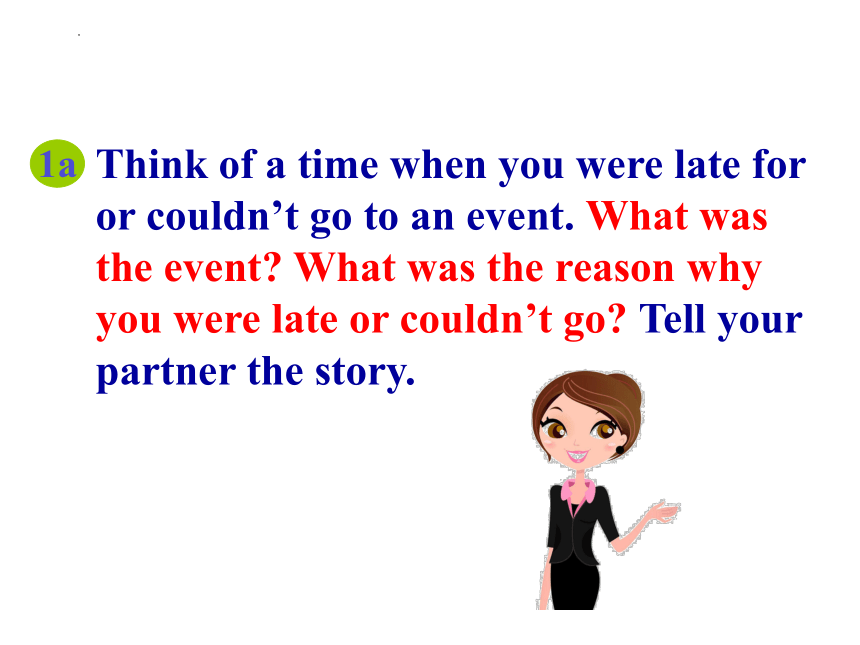 1a Think of a time when you were late for or couldn’t go to an event. What was the event? What was the reason why you were late or couldn’t go? Tell your partner the story.